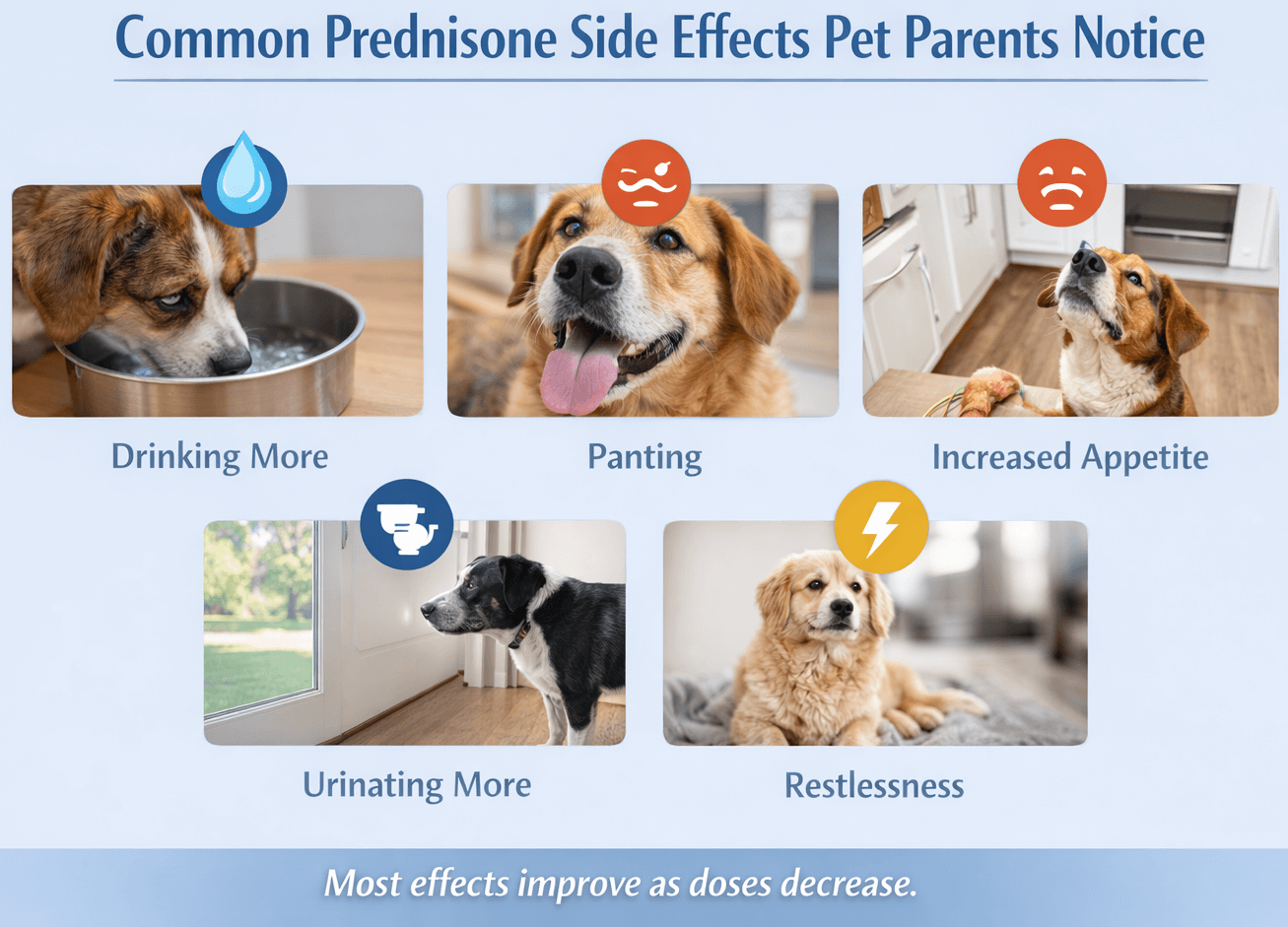 Common Prednisone Side Effects Pet Parents Notice

Drinking More

Panting

Increased Appetite

Urinating More

Restlessness

Most effects improve as doses decrease.